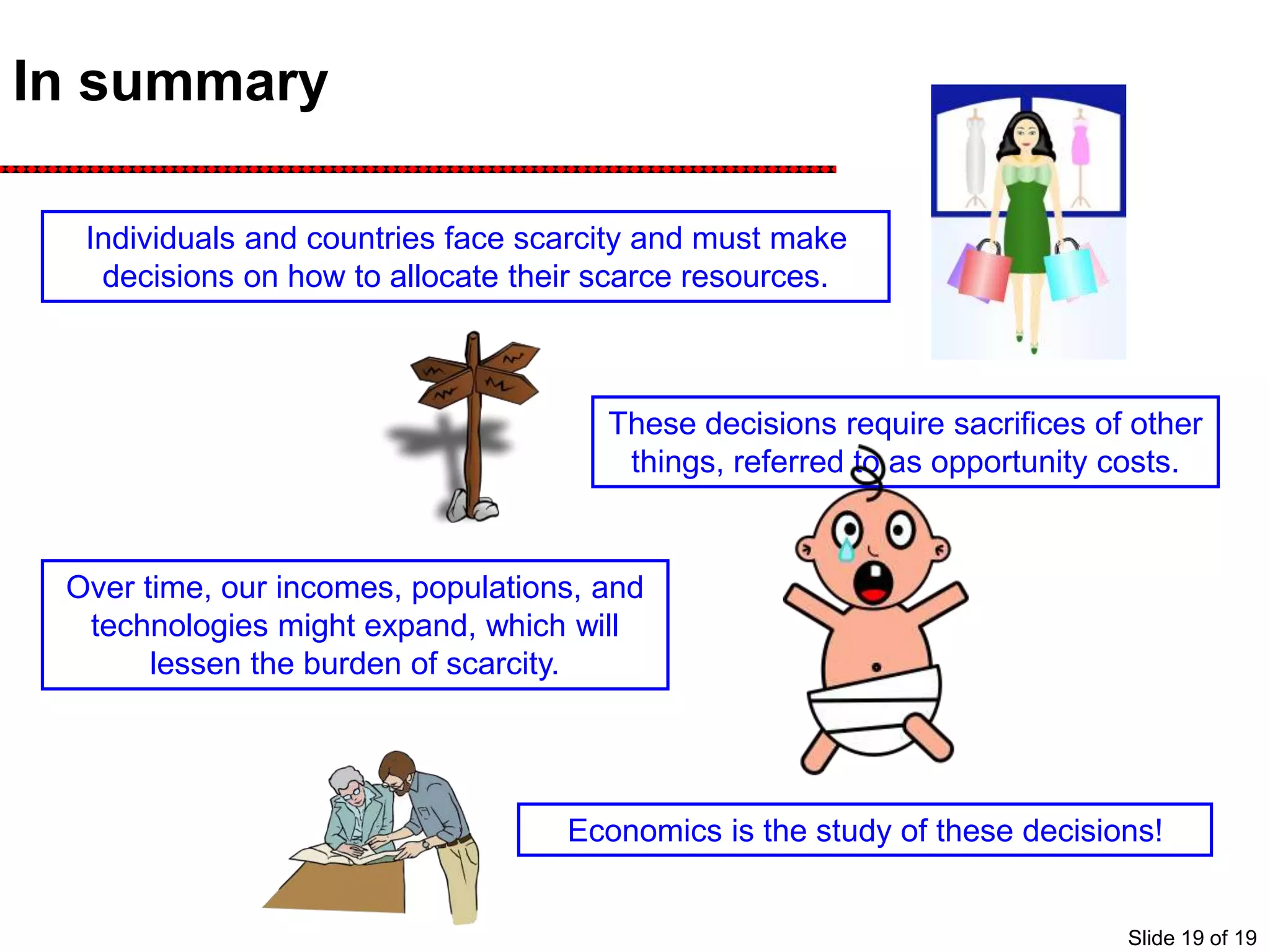 In summary

Individuals and countries face scarcity and must make decisions on how to allocate their scarce resources.

These decisions require sacrifices of other things, referred to as opportunity costs.

Over time, our incomes, populations, and technologies might expand, which will lessen the burden of scarcity.

Economics is the study of these decisions!

Slide 19 of 19